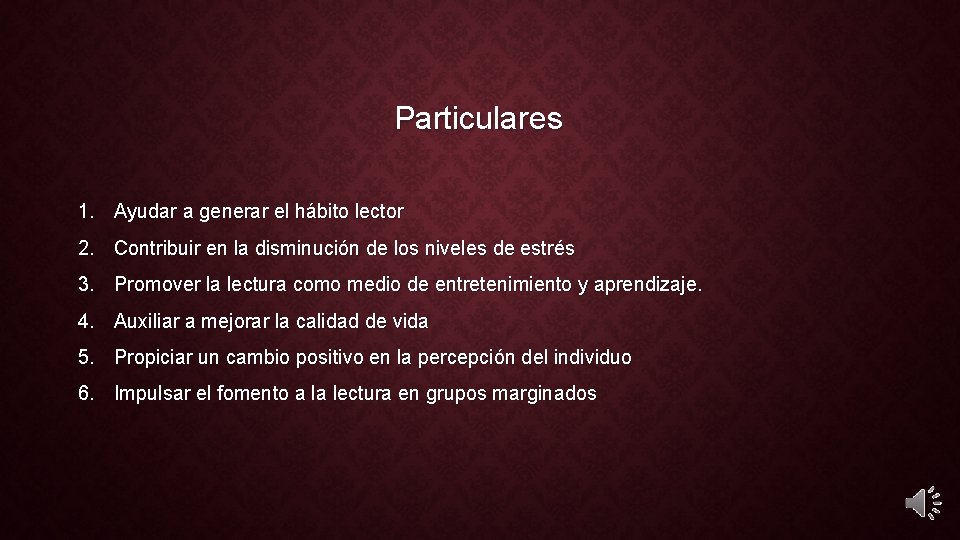 Particulares

1. Ayudar a generar el hábito lector
2. Contribuir en la disminución de los niveles de estrés
3. Promover la lectura como medio de entretenimiento y aprendizaje.
4. Auxiliar a mejorar la calidad de vida
5. Propiciar un cambio positivo en la percepción del individuo
6. Impulsar el fomento a la lectura en grupos marginados